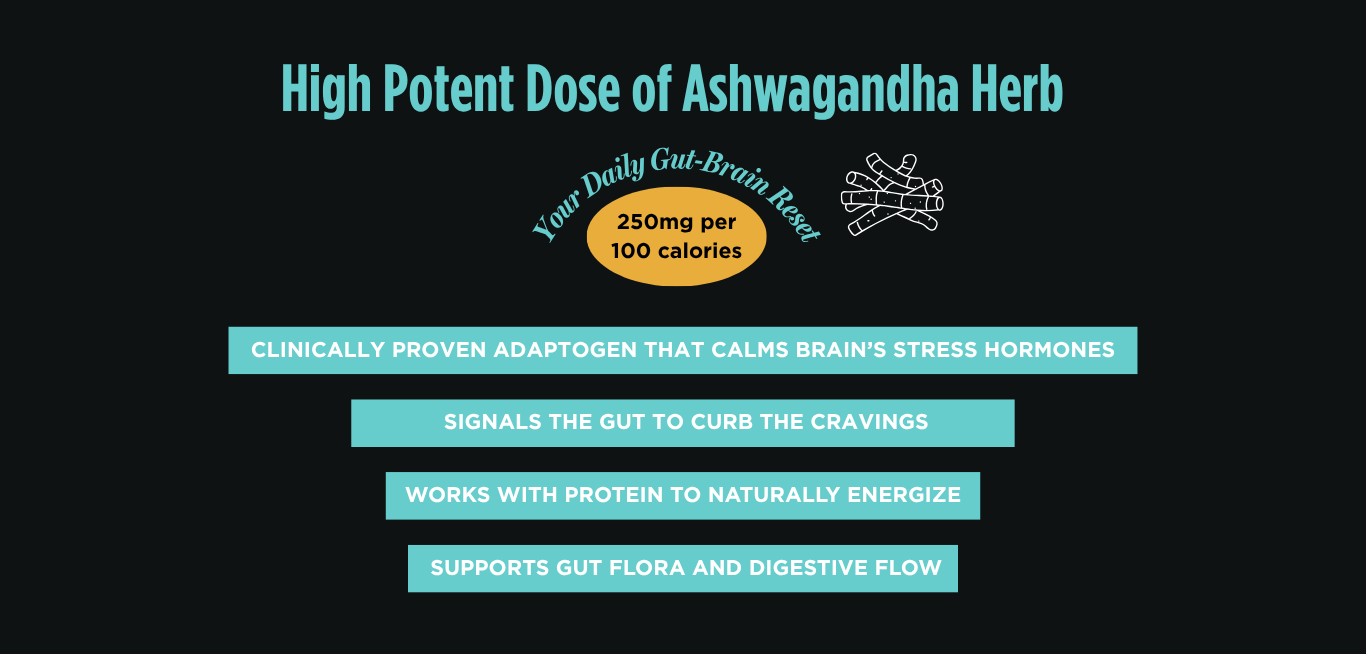 High Potent Dose of Ashwagandha Herb

Your Daily Gut-Brain Reset

250mg per 100 calories

CLINICALLY PROVEN ADAPTOGEN THAT CALMS BRAIN'S STRESS HORMONES

SIGNALS THE GUT TO CURB THE CRAVINGS

WORKS WITH PROTEIN TO NATURALLY ENERGIZE

SUPPORTS GUT FLORA AND DIGESTIVE FLOW